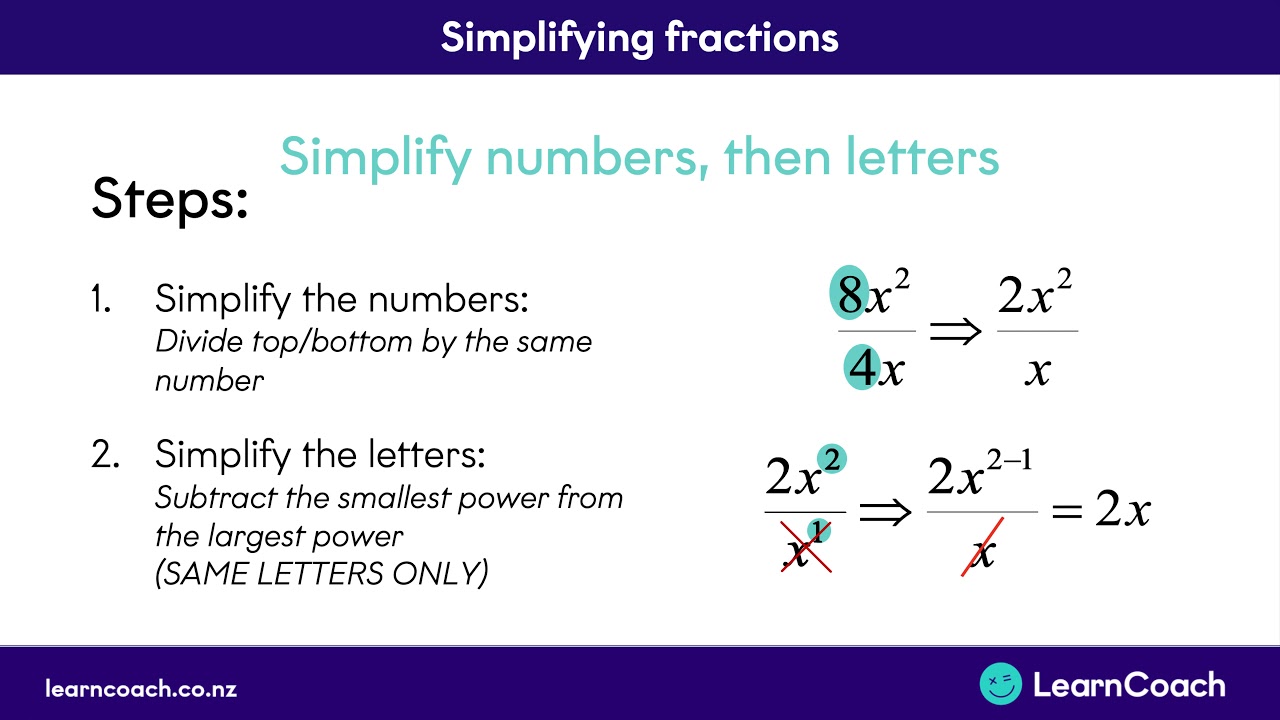 Simplifying fractions

Simplify numbers, then letters

Steps:

1. Simplify the numbers:
Divide top/bottom by the same number

$\frac{8x^2}{4x} \Rightarrow \frac{2x^2}{x}$

2. Simplify the letters:
Subtract the smallest power from the largest power
(SAME LETTERS ONLY)

$\frac{2x^2}{x^1} \Rightarrow \frac{2x^{2-1}}{x} = 2x$

learncoach.co.nz

LearnCoach